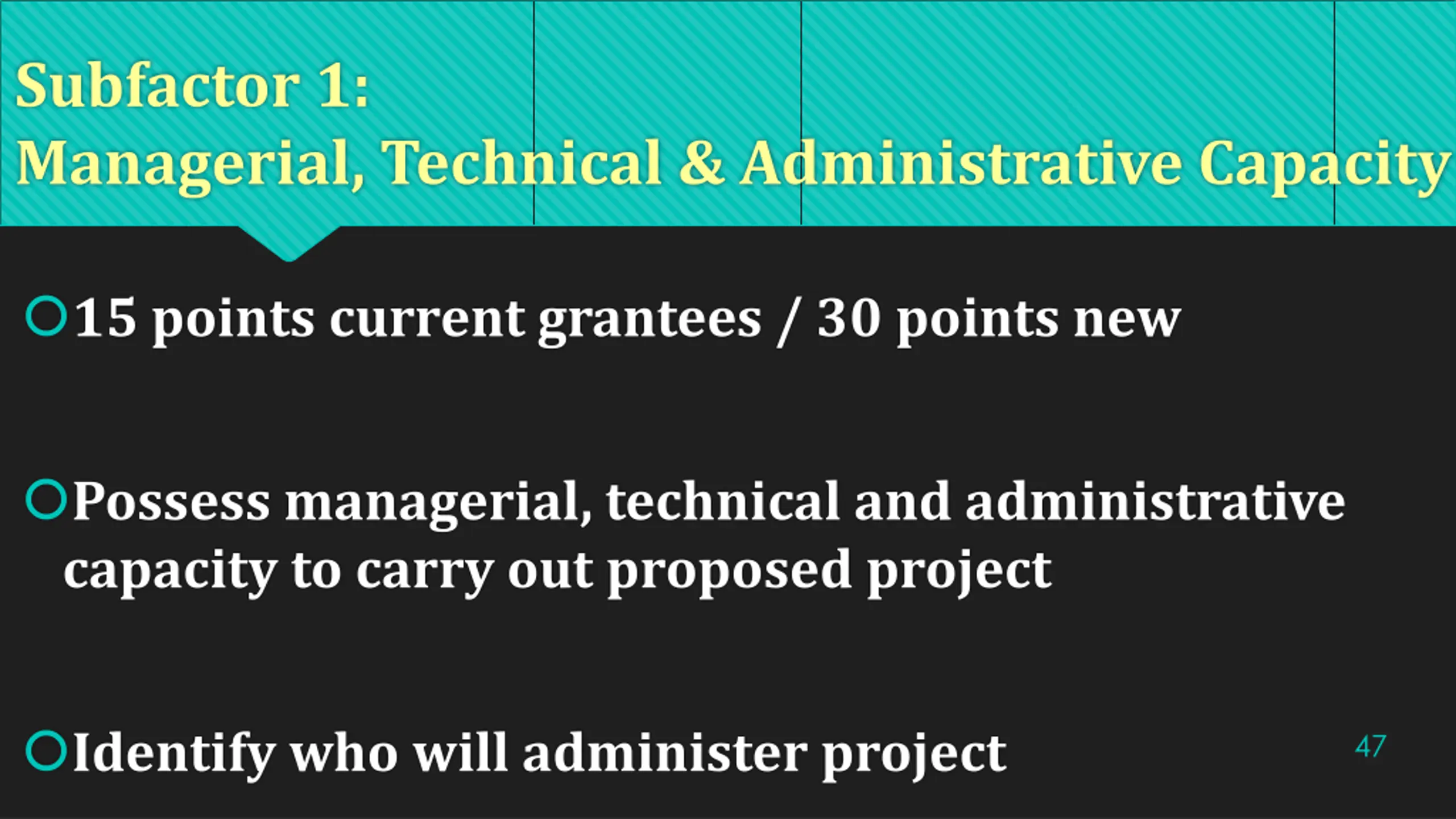 Subfactor 1:
Managerial, Technical & Administrative Capacity

15 points current grantees / 30 points new

Possess managerial, technical and administrative capacity to carry out proposed project

Identify who will administer project

47